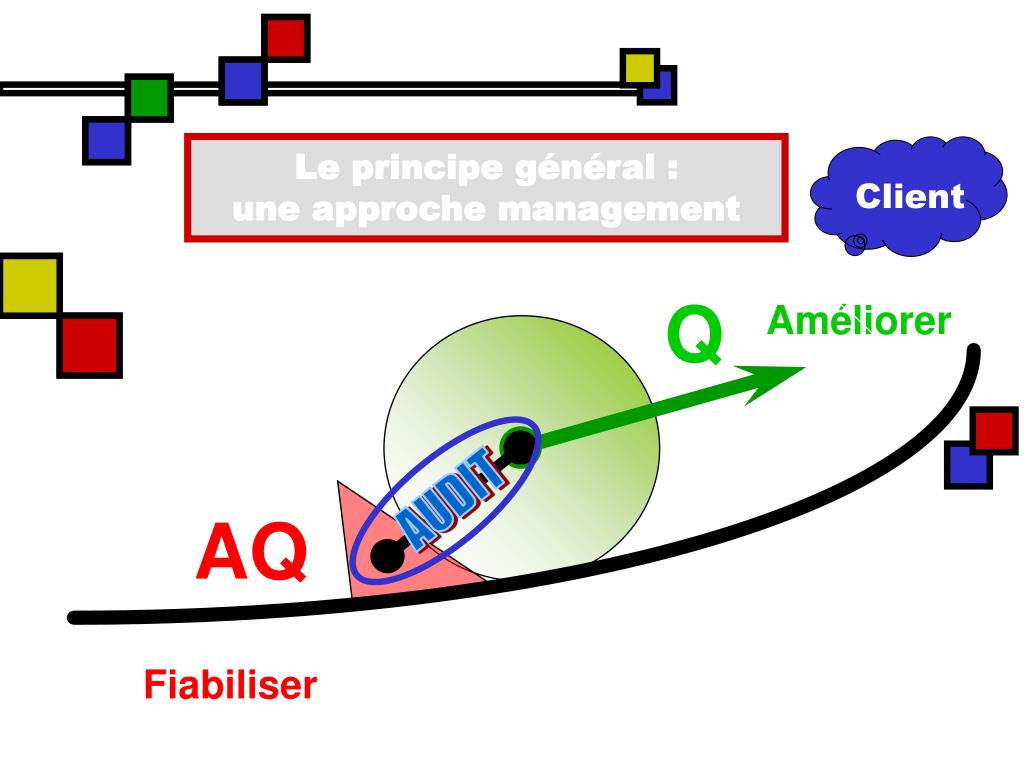 Le principe général :
une approche management

Client

Q

Améliorer

AUDIT

AQ

Fiabiliser